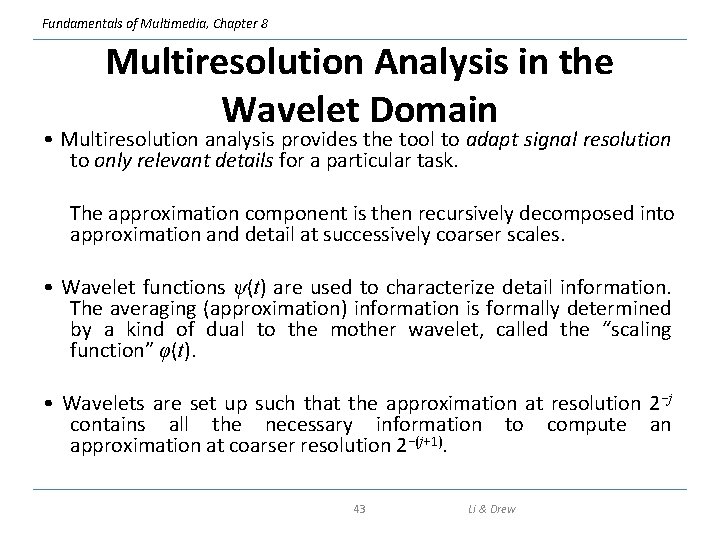 Fundamentals of Multimedia, Chapter 8

Multiresolution Analysis in the Wavelet Domain

• Multiresolution analysis provides the tool to adapt signal resolution to only relevant details for a particular task.

The approximation component is then recursively decomposed into approximation and detail at successively coarser scales.

• Wavelet functions $\psi(t)$ are used to characterize detail information. The averaging (approximation) information is formally determined by a kind of dual to the mother wavelet, called the "scaling function" $\varphi(t)$.

• Wavelets are set up such that the approximation at resolution $2^{-j}$ contains all the necessary information to compute an approximation at coarser resolution $2^{-(j+1)}$.

43

Li & Drew